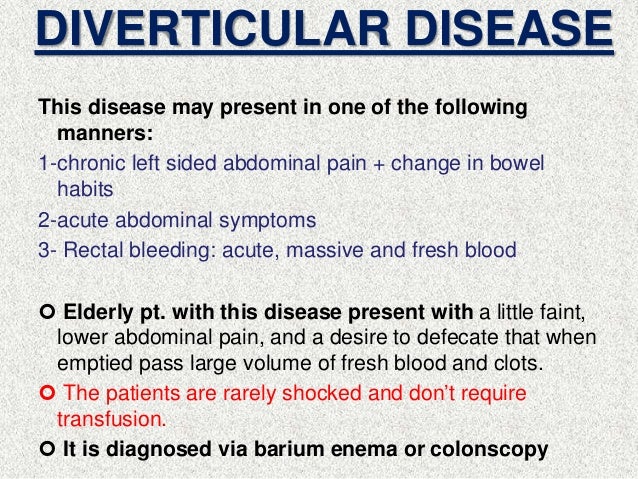 DIVERTICULAR DISEASE

This disease may present in one of the following manners:

1-chronic left sided abdominal pain + change in bowel habits

2-acute abdominal symptoms

3- Rectal bleeding: acute, massive and fresh blood

Elderly pt. with this disease present with a little faint, lower abdominal pain, and a desire to defecate that when emptied pass large volume of fresh blood and clots.

The patients are rarely shocked and don't require transfusion.

It is diagnosed via barium enema or colonscopy